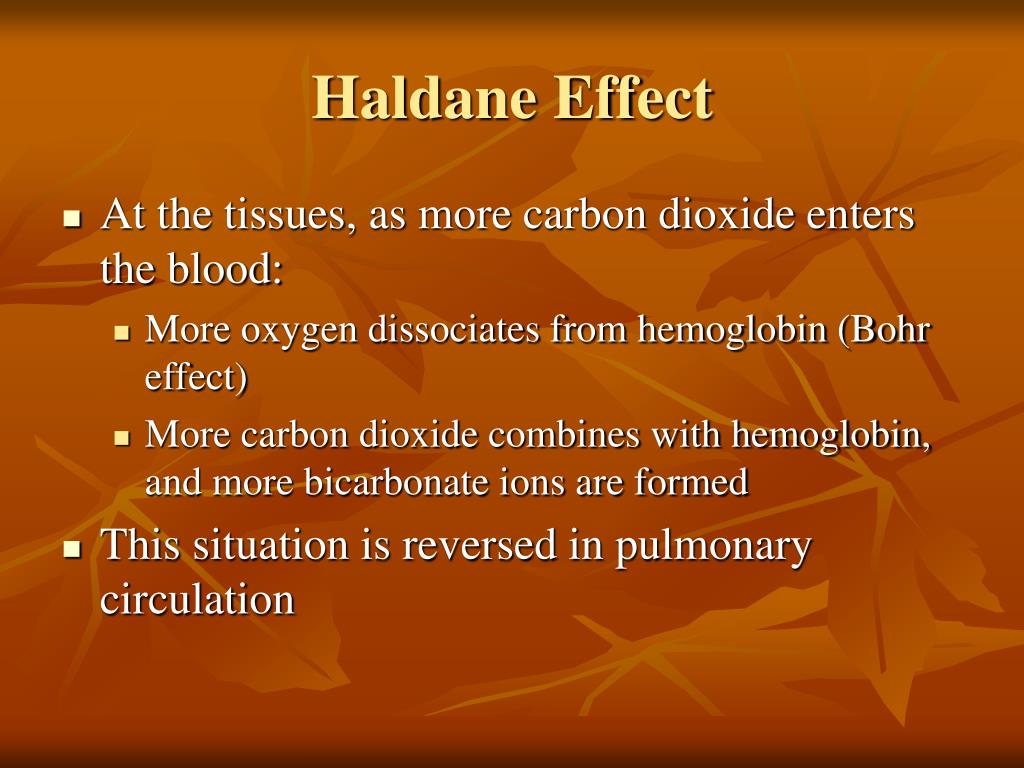 Haldane Effect

- At the tissues, as more carbon dioxide enters the blood:
  - More oxygen dissociates from hemoglobin (Bohr effect)
  - More carbon dioxide combines with hemoglobin, and more bicarbonate ions are formed
- This situation is reversed in pulmonary circulation